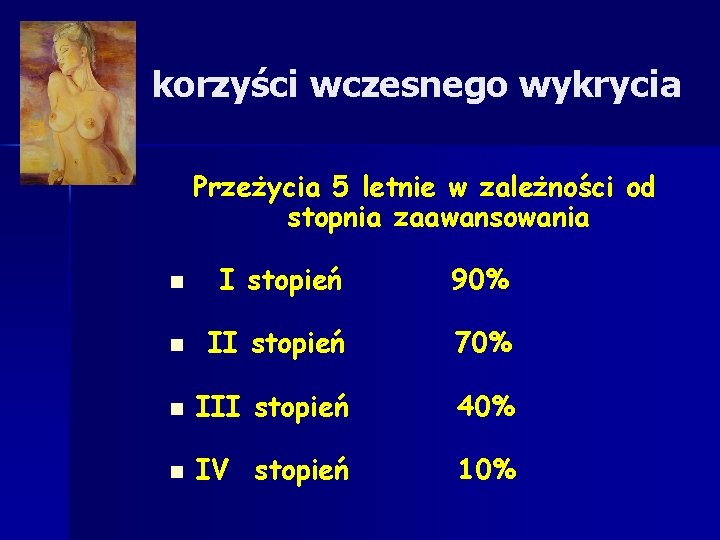 korzyści wczesnego wykrycia

Przeżycia 5 letnie w zależności od stopnia zaawansowania

- I stopień 90%
- II stopień 70%
- III stopień 40%
- IV stopień 10%